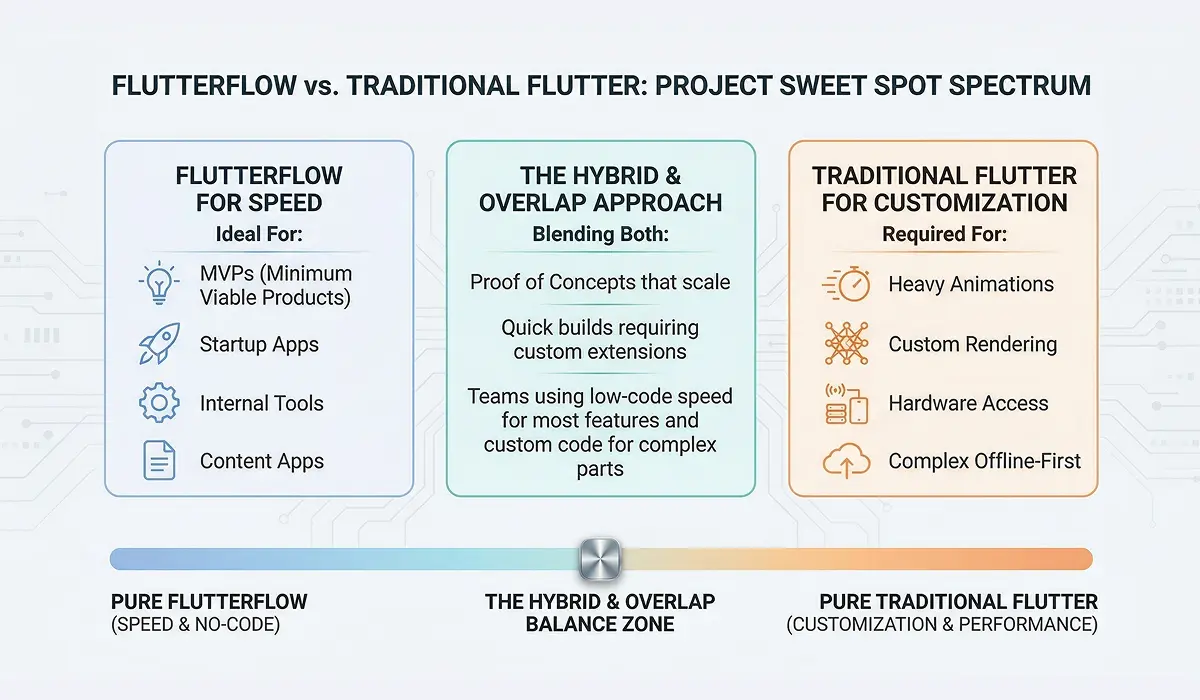 FLUTTERFLOW vs. TRADITIONAL FLUTTER: PROJECT SWEET SPOT SPECTRUM

FLUTTERFLOW FOR SPEED

Ideal For:

MVPs (Minimum Viable Products)

Startup Apps

Internal Tools

Content Apps

THE HYBRID & OVERLAP APPROACH

Blending Both:

Proof of Concepts that scale

Quick builds requiring custom extensions

Teams using low-code speed for most features and custom code for complex parts

TRADITIONAL FLUTTER FOR CUSTOMIZATION

Required For:

Heavy Animations

Custom Rendering

Hardware Access

Complex Offline-First

PURE FLUTTERFLOW
(SPEED & NO-CODE)

THE HYBRID & OVERLAP BALANCE ZONE

PURE TRADITIONAL FLUTTER
(CUSTOMIZATION & PERFORMANCE)